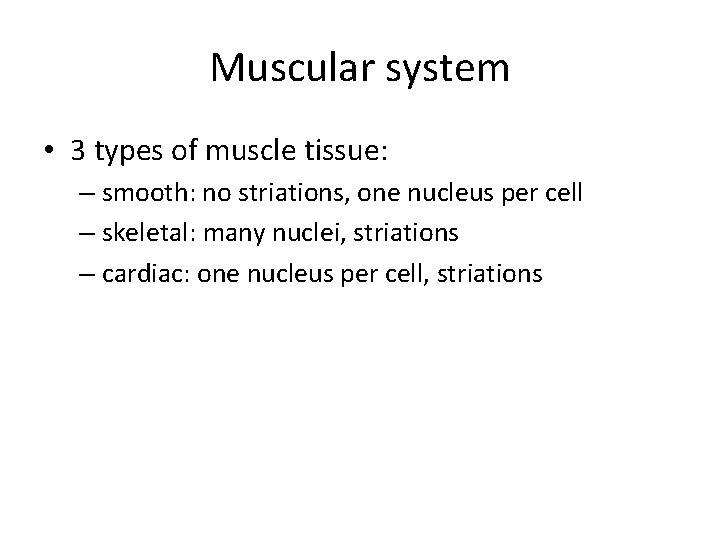 Muscular system

• 3 types of muscle tissue:
– smooth: no striations, one nucleus per cell
– skeletal: many nuclei, striations
– cardiac: one nucleus per cell, striations